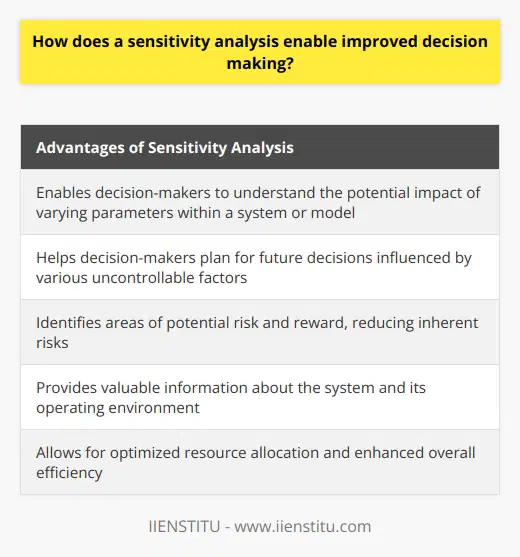 How does a sensitivity analysis enable improved decision making?

| Advantages of Sensitivity Analysis |
|---|
| Enables decision-makers to understand the potential impact of varying parameters within a system or model |
| Helps decision-makers plan for future decisions influenced by various uncontrollable factors |
| Identifies areas of potential risk and reward, reducing inherent risks |
| Provides valuable information about the system and its operating environment |
| Allows for optimized resource allocation and enhanced overall efficiency |

IIENSTITU - www.iienstitu.com